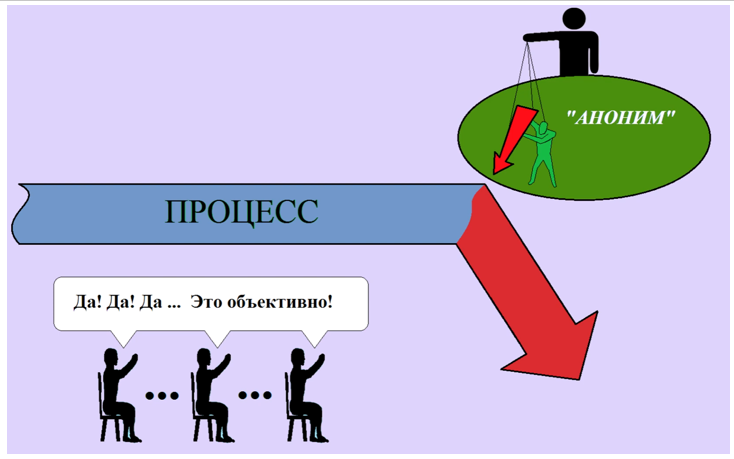 "АНОНИМ"

ПРОЦЕСС

Да! Да! Да ... Это объективно!

... ...